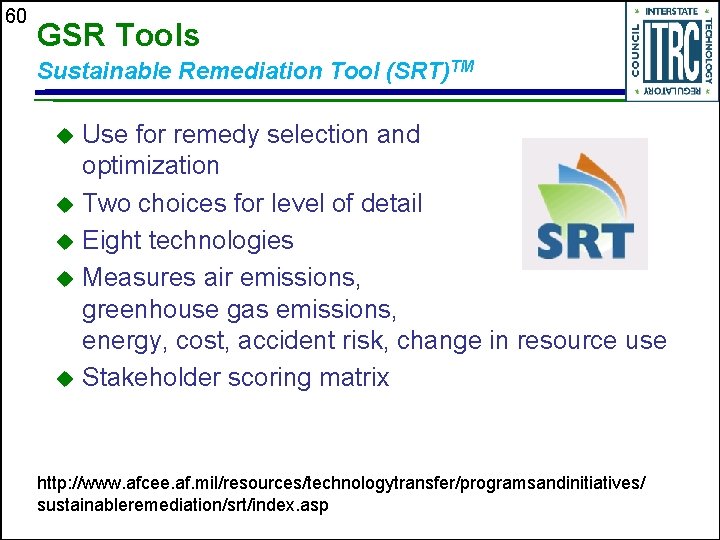 60

GSR Tools

Sustainable Remediation Tool (SRT)$^{TM}$

INTERSTATE TECHNOLOGY REGULATORY COUNCIL ITRC

◆ Use for remedy selection and optimization
◆ Two choices for level of detail
◆ Eight technologies
◆ Measures air emissions, greenhouse gas emissions, energy, cost, accident risk, change in resource use
◆ Stakeholder scoring matrix

SRT

http://www.afcee.af.mil/resources/technologytransfer/programsandinitiatives/sustainableremediation/srt/index.asp